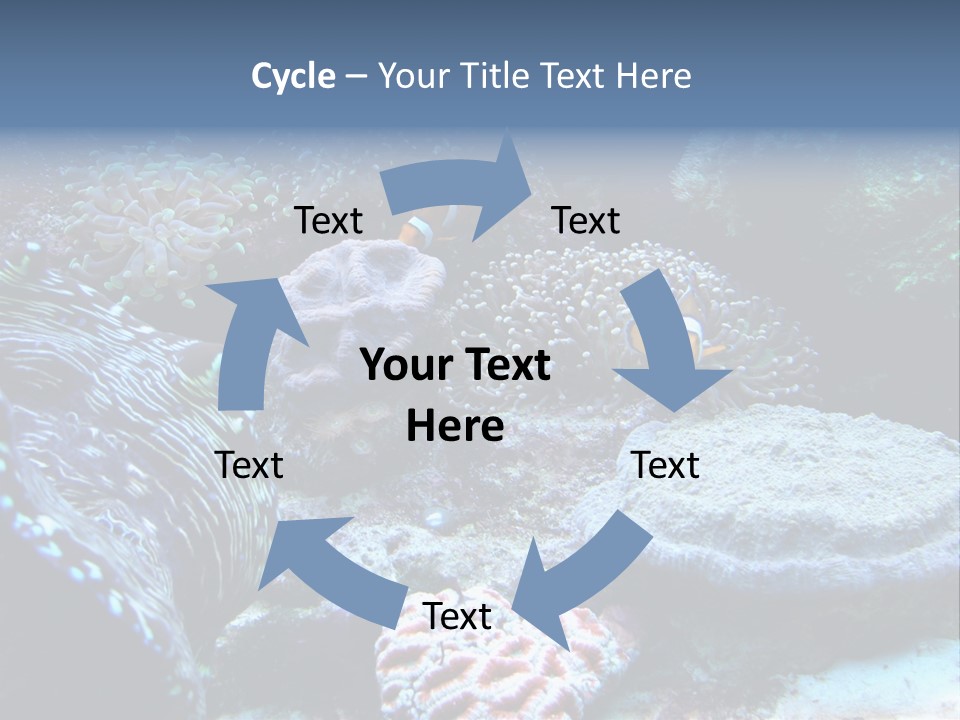 Cycle – Your Title Text Here

Text

Text

Your Text Here

Text

Text

Text